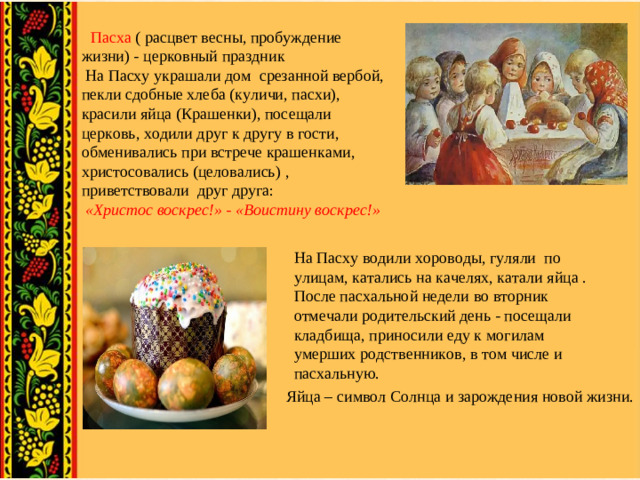 Пасха ( расцвет весны, пробуждение жизни) - церковный праздник
На Пасху украшали дом срезанной вербой, пекли сдобные хлеба (куличи, пасхи), красили яйца (Крашенки), посещали церковь, ходили друг к другу в гости, обменивались при встрече крашенками, христосовались (целовались) , приветствовали друг друга:
«Христос воскрес!» - «Воистину воскрес!»

На Пасху водили хороводы, гуляли по улицам, катались на качелях, катали яйца . После пасхальной недели во вторник отмечали родительский день - посещали кладбища, приносили еду к могилам умерших родственников, в том числе и пасхальную.
Яйца – символ Солнца и зарождения новой жизни.